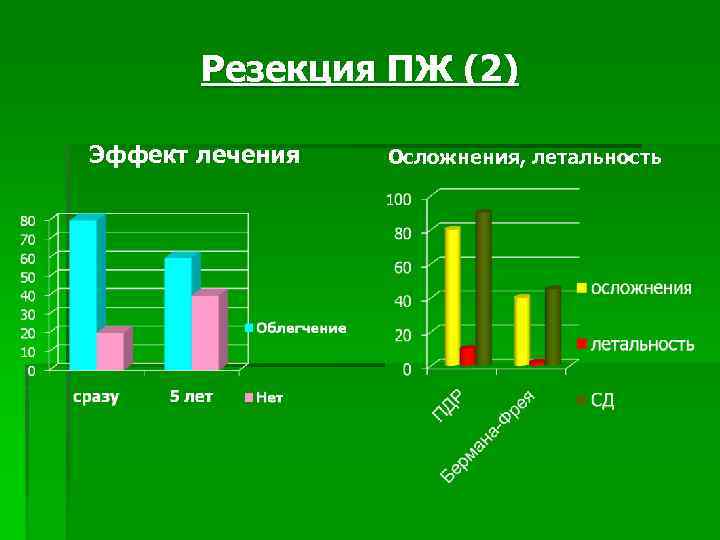 Резекция ПЖ (2)

Эффект лечения

80
70
60
50
40
30
20
10
0

сразу
5 лет

Облегчение
Нет

Осложнения, летальность

100
80
60
40
20
0

ПДР
Бермана-Фрея

осложнения
летальность
СД